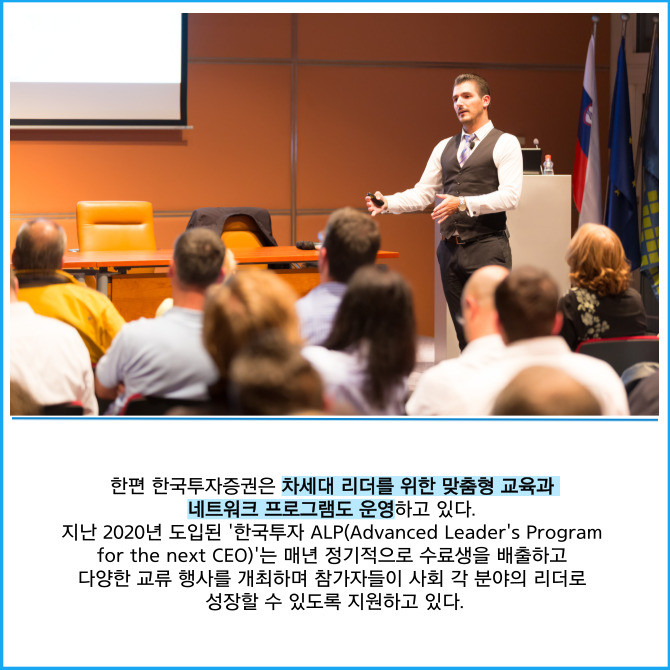 한편 한국투자증권은 차세대 리더를 위한 맞춤형 교육과 네트워크 프로그램도 운영하고 있다.
지난 2020년 도입된 '한국투자 ALP(Advanced Leader's Program for the next CEO)'는 매년 정기적으로 수료생을 배출하고 다양한 교류 행사를 개최하며 참가자들이 사회 각 분야의 리더로 성장할 수 있도록 지원하고 있다.